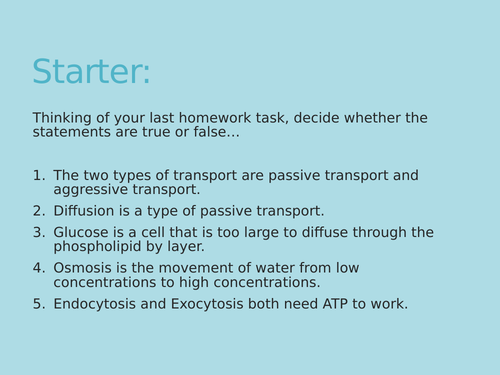 Starter:

Thinking of your last homework task, decide whether the statements are true or false…

1. The two types of transport are passive transport and aggressive transport.
2. Diffusion is a type of passive transport.
3. Glucose is a cell that is too large to diffuse through the phospholipid by layer.
4. Osmosis is the movement of water from low concentrations to high concentrations.
5. Endocytosis and Exocytosis both need ATP to work.